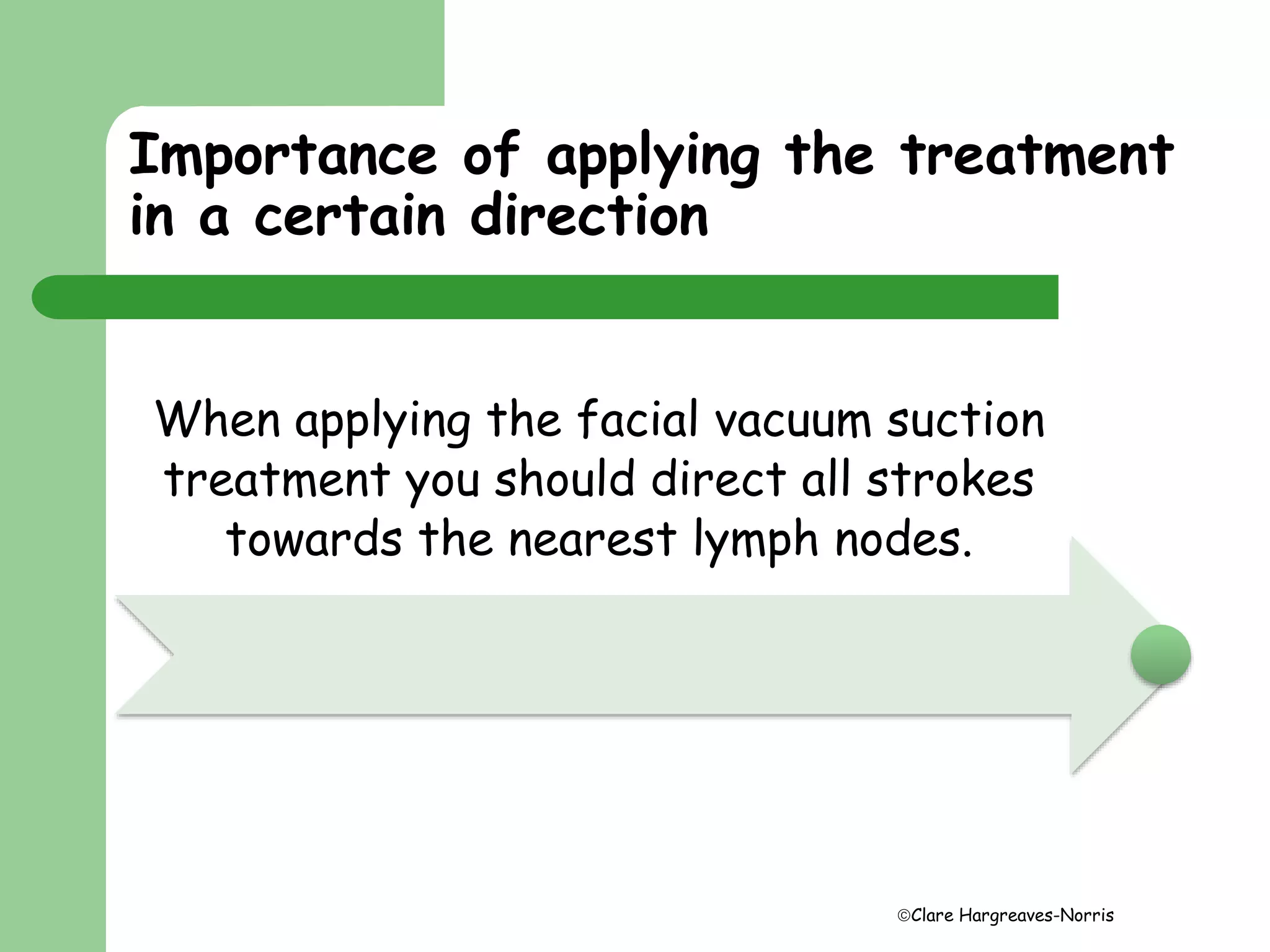 Importance of applying the treatment in a certain direction

When applying the facial vacuum suction treatment you should direct all strokes towards the nearest lymph nodes.

©Clare Hargreaves-Norris